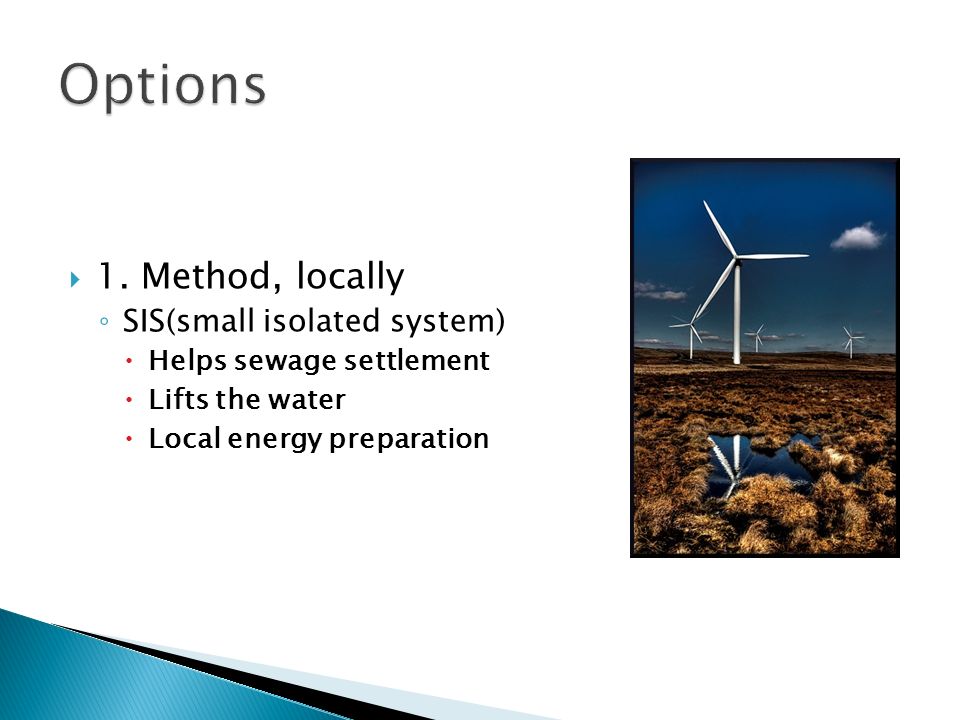 Options

1. Method, locally
SIS(small isolated system)
Helps sewage settlement
Lifts the water
Local energy preparation